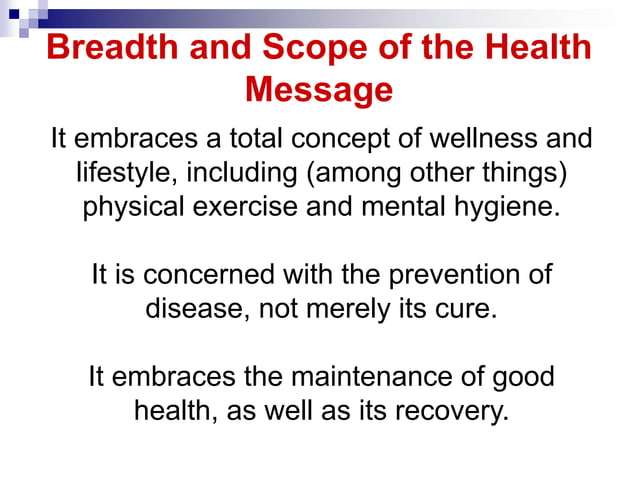 Breadth and Scope of the Health Message

It embraces a total concept of wellness and lifestyle, including (among other things) physical exercise and mental hygiene.

It is concerned with the prevention of disease, not merely its cure.

It embraces the maintenance of good health, as well as its recovery.